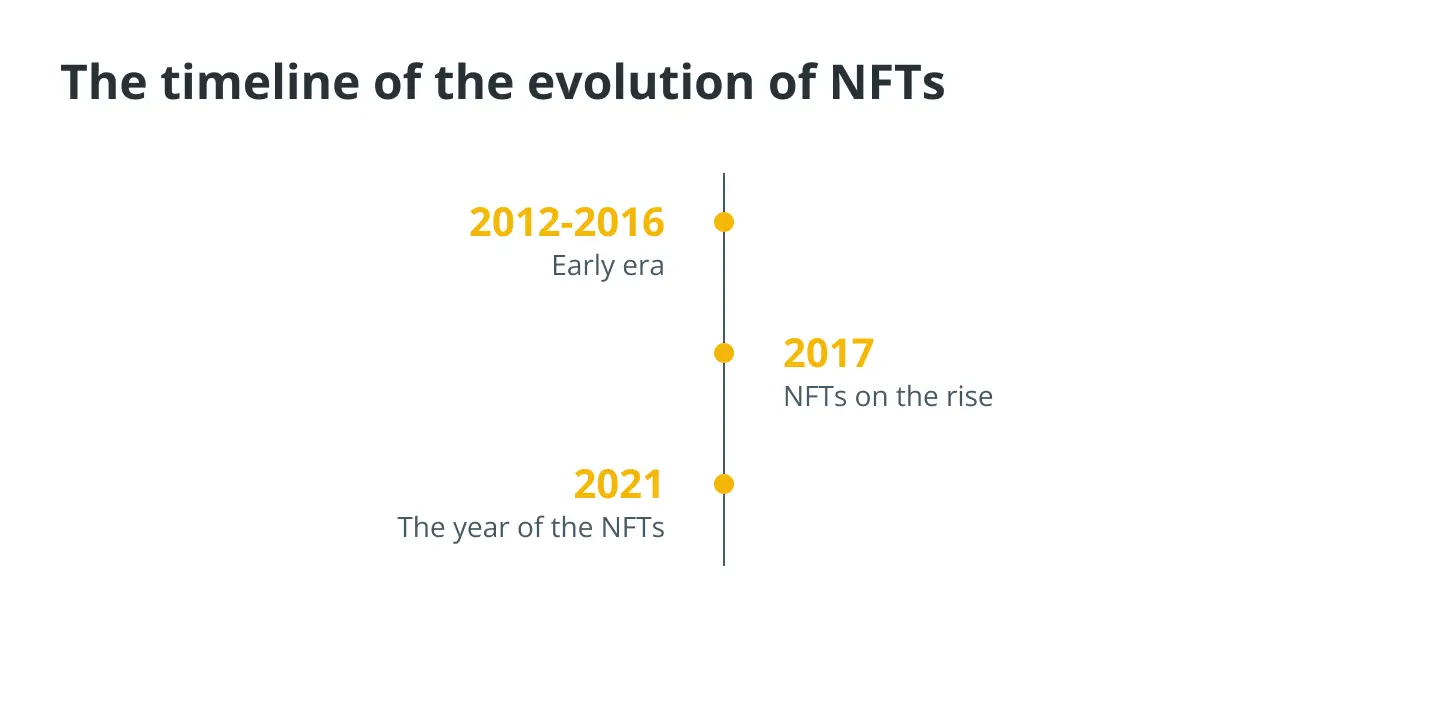 The timeline of the evolution of NFTs

2012-2016
Early era

2017
NFTs on the rise

2021
The year of the NFTs